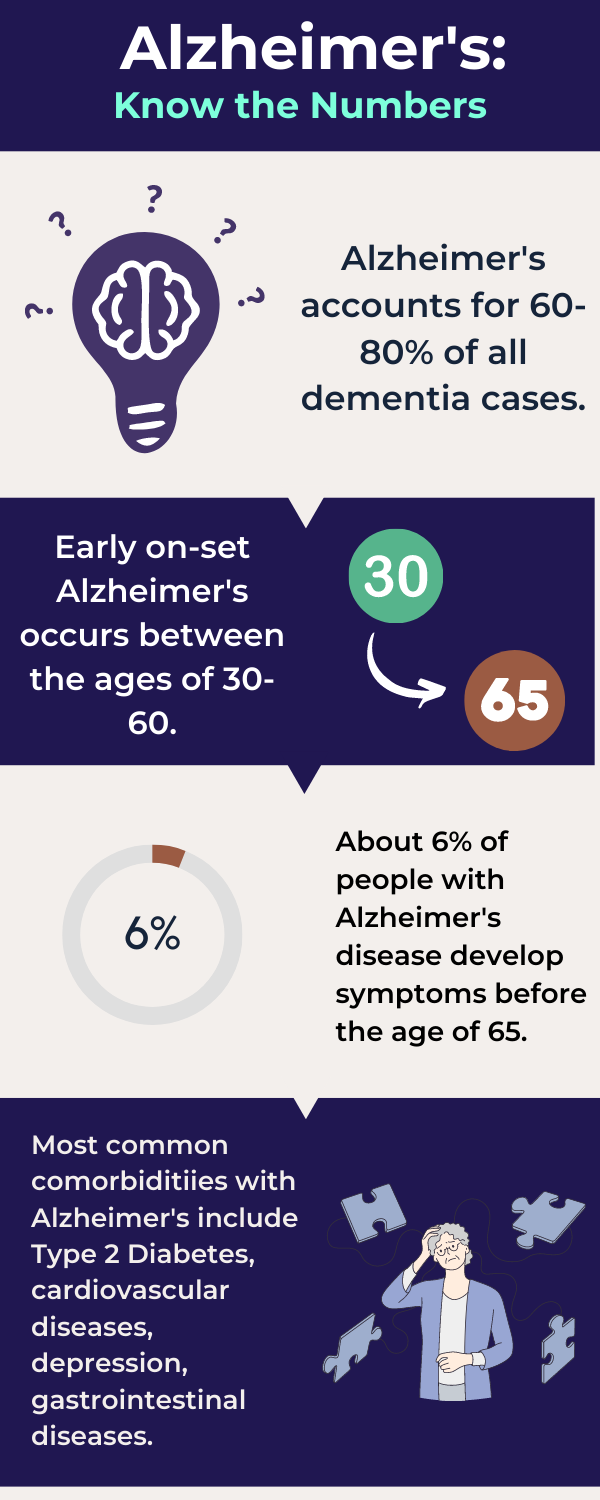 Alzheimer's:
Know the Numbers

?
?
?
?
?

Alzheimer's accounts for 60-80% of all dementia cases.

Early on-set Alzheimer's occurs between the ages of 30-60.

30

65

6%

About 6% of people with Alzheimer's disease develop symptoms before the age of 65.

Most common comorbiditiies with Alzheimer's include Type 2 Diabetes, cardiovascular diseases, depression, gastrointestinal diseases.